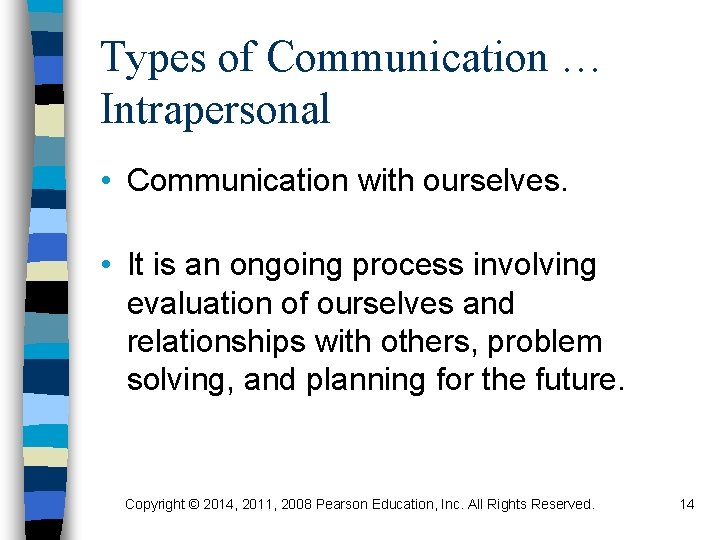 Types of Communication … Intrapersonal

• Communication with ourselves.

• It is an ongoing process involving evaluation of ourselves and relationships with others, problem solving, and planning for the future.

Copyright © 2014, 2011, 2008 Pearson Education, Inc. All Rights Reserved.

14